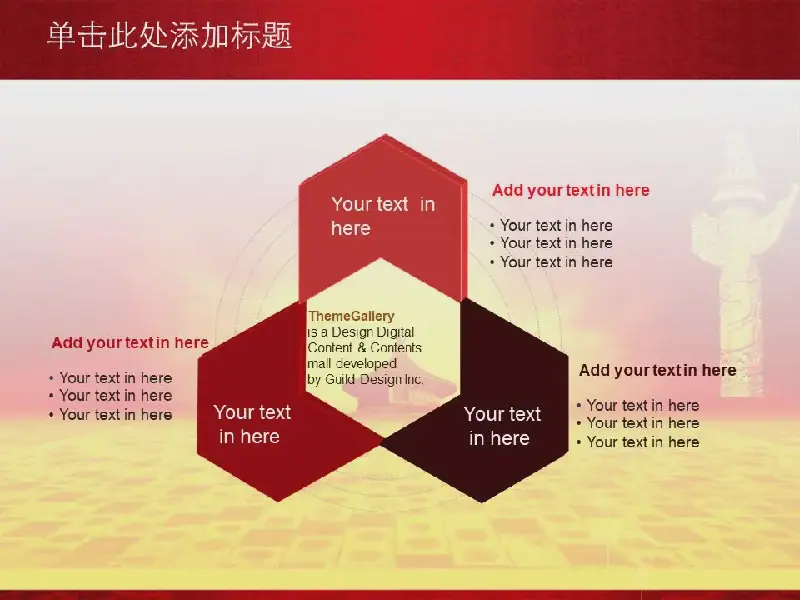 单击此处添加标题

Your text in here

Add your text in here

• Your text in here
• Your text in here
• Your text in here

ThemeGallery is a Design Digital Content & Contents mall developed by Guild Design Inc.

Add your text in here

• Your text in here
• Your text in here
• Your text in here

Your text in here

Your text in here

Add your text in here

• Your text in here
• Your text in here
• Your text in here